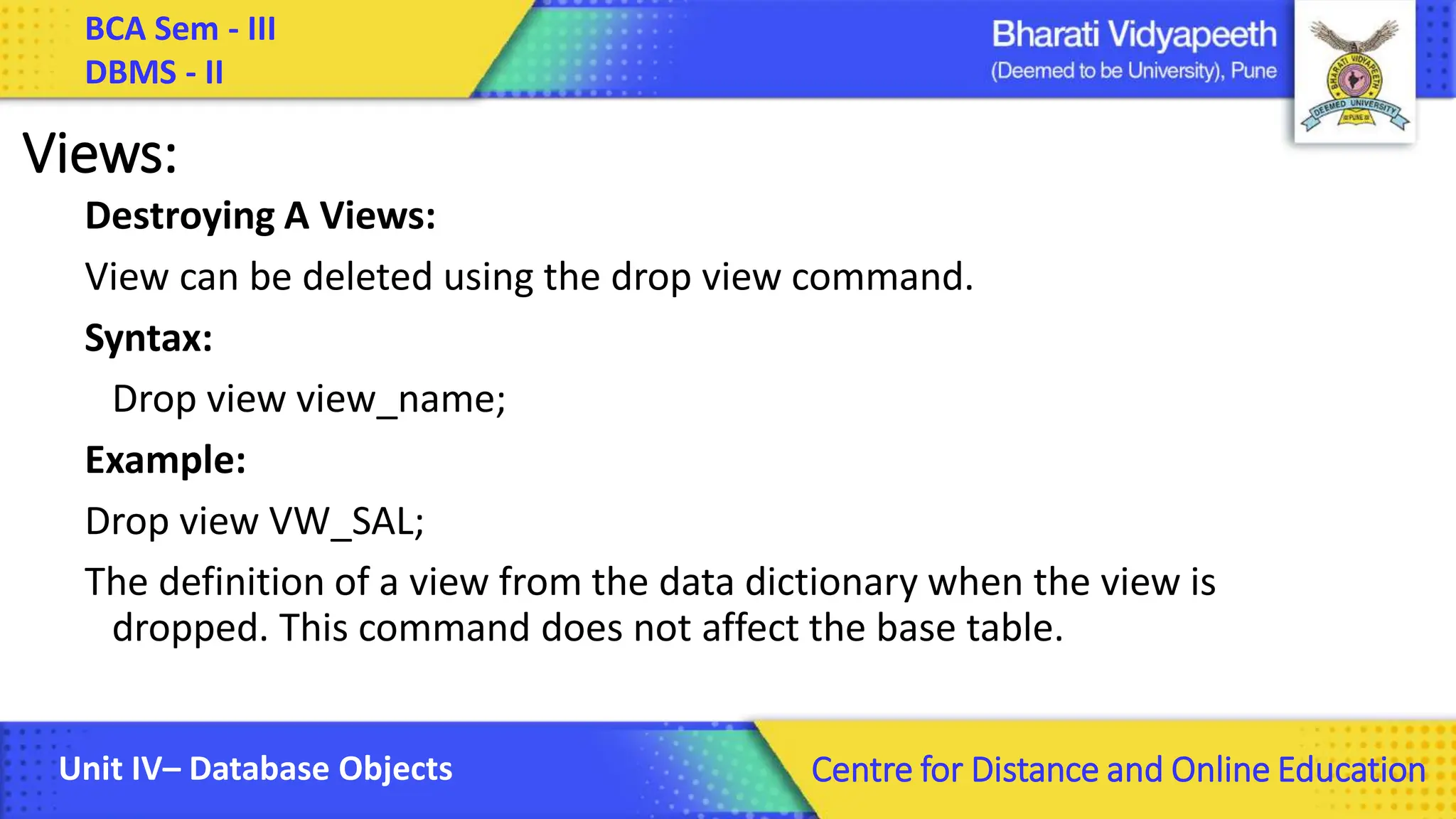 BCA Sem - III
DBMS - II

Bharati Vidyapeeth
(Deemed to be University), Pune

BHARATI VIDYAPEETH
DEEMED UNIVERSITY
PUNE

Views:

Destroying A Views:

View can be deleted using the drop view command.

Syntax:

Drop view view_name;

Example:

Drop view VW_SAL;

The definition of a view from the data dictionary when the view is dropped. This command does not affect the base table.

Unit IV– Database Objects

Centre for Distance and Online Education